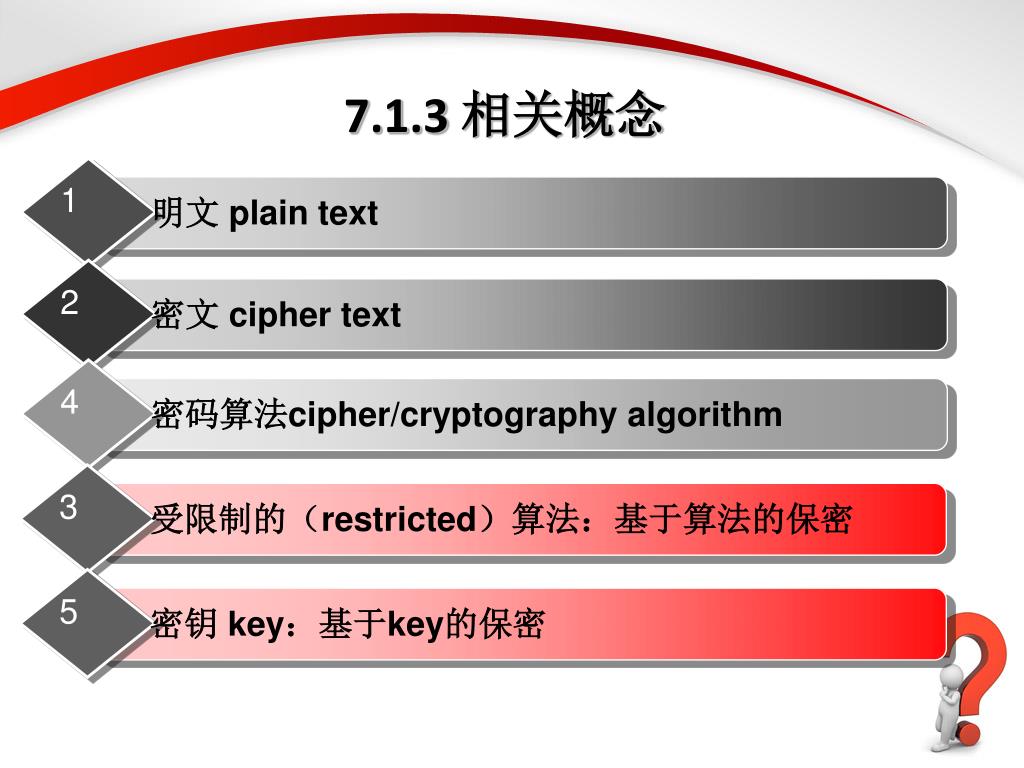 7.1.3 相关概念

1
明文 plain text

2
密文 cipher text

4
密码算法cipher/cryptography algorithm

3
受限制的（restricted）算法：基于算法的保密

5
密钥 key：基于key的保密